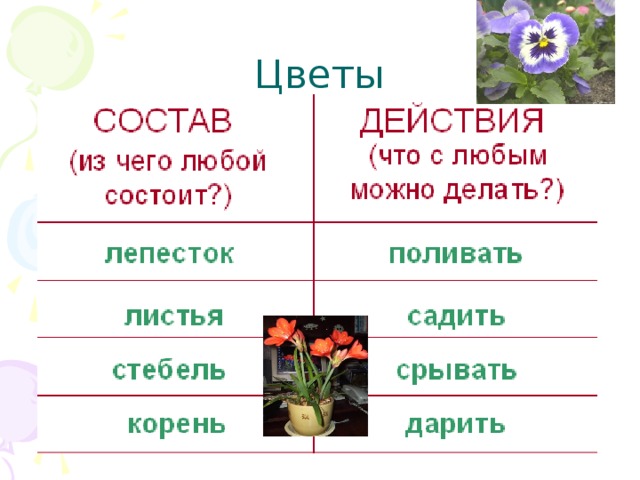 Цветы

| СОСТАВ (из чего любой состоит?) | ДЕЙСТВИЯ (что с любым можно делать?) |
|---|---|
| лепесток | поливать |
| листья | садить |
| стебель | срывать |
| корень | дарить |